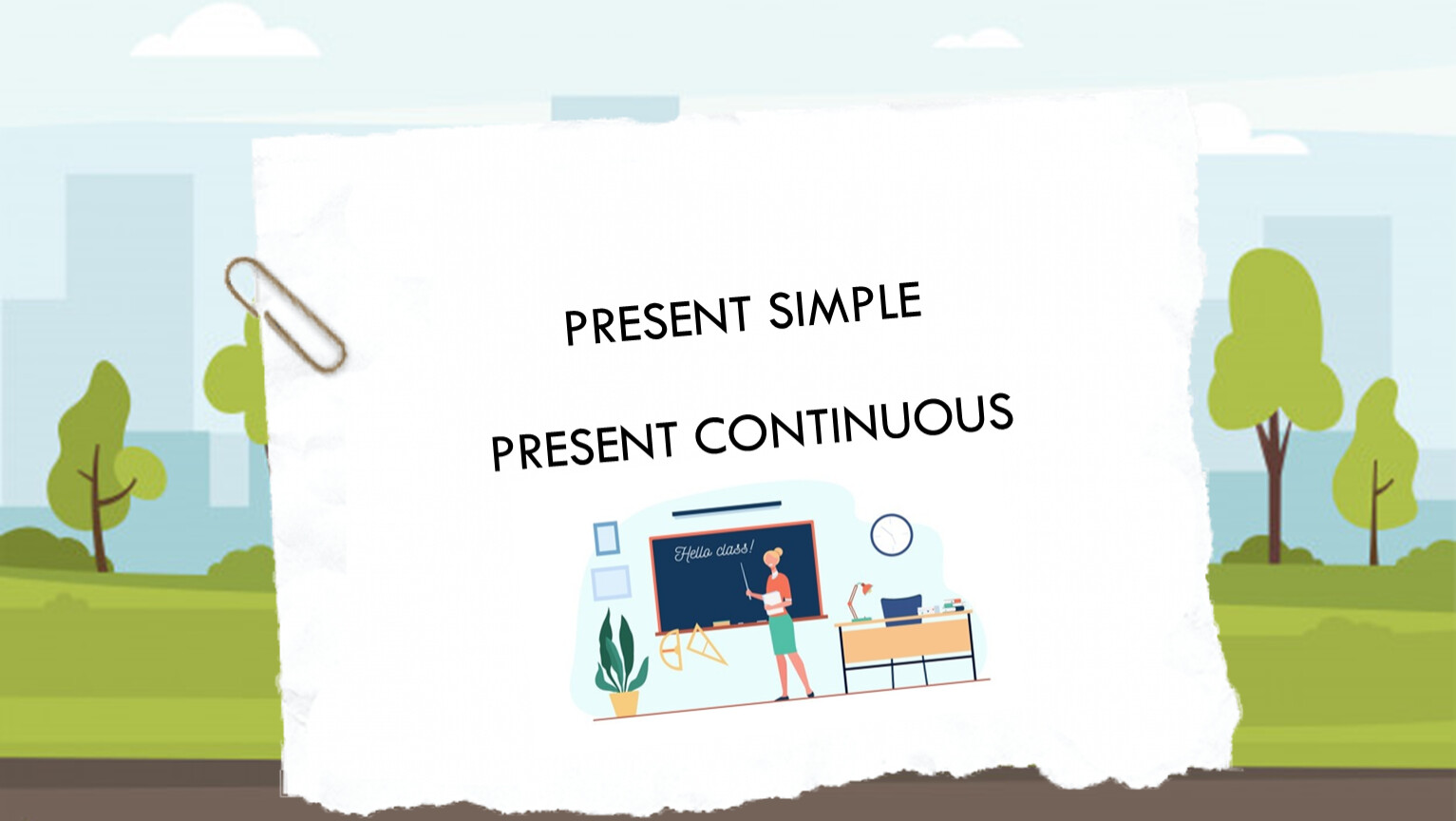 PRESENT SIMPLE

PRESENT CONTINUOUS

Hello class!